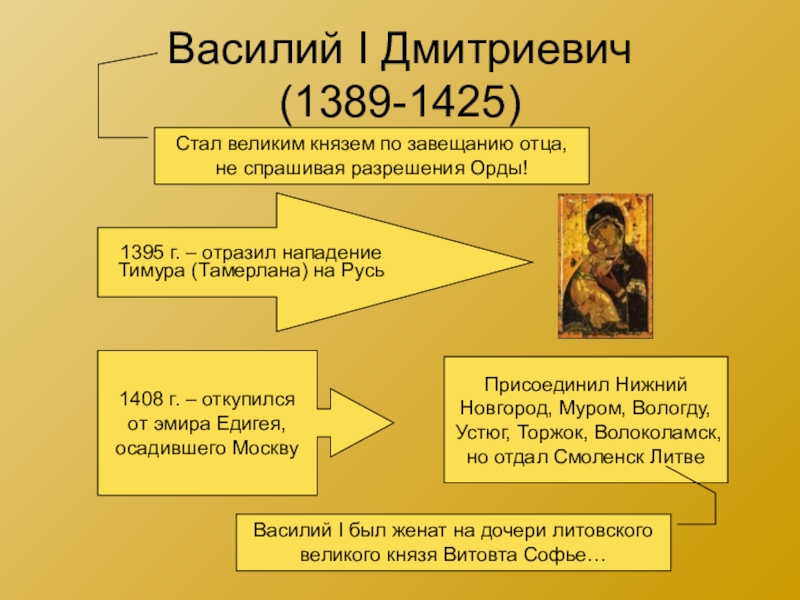 Василий I Дмитриевич
(1389-1425)

Стал великим князем по завещанию отца, не спрашивая разрешения Орды!

1395 г. – отразил нападение Тимура (Тамерлана) на Русь

1408 г. – откупился от эмира Едигея, осадившего Москву

Присоединил Нижний Новгород, Муром, Вологду, Устюг, Торжок, Волоколамск, но отдал Смоленск Литве

Василий I был женат на дочери литовского великого князя Витовта Софье…